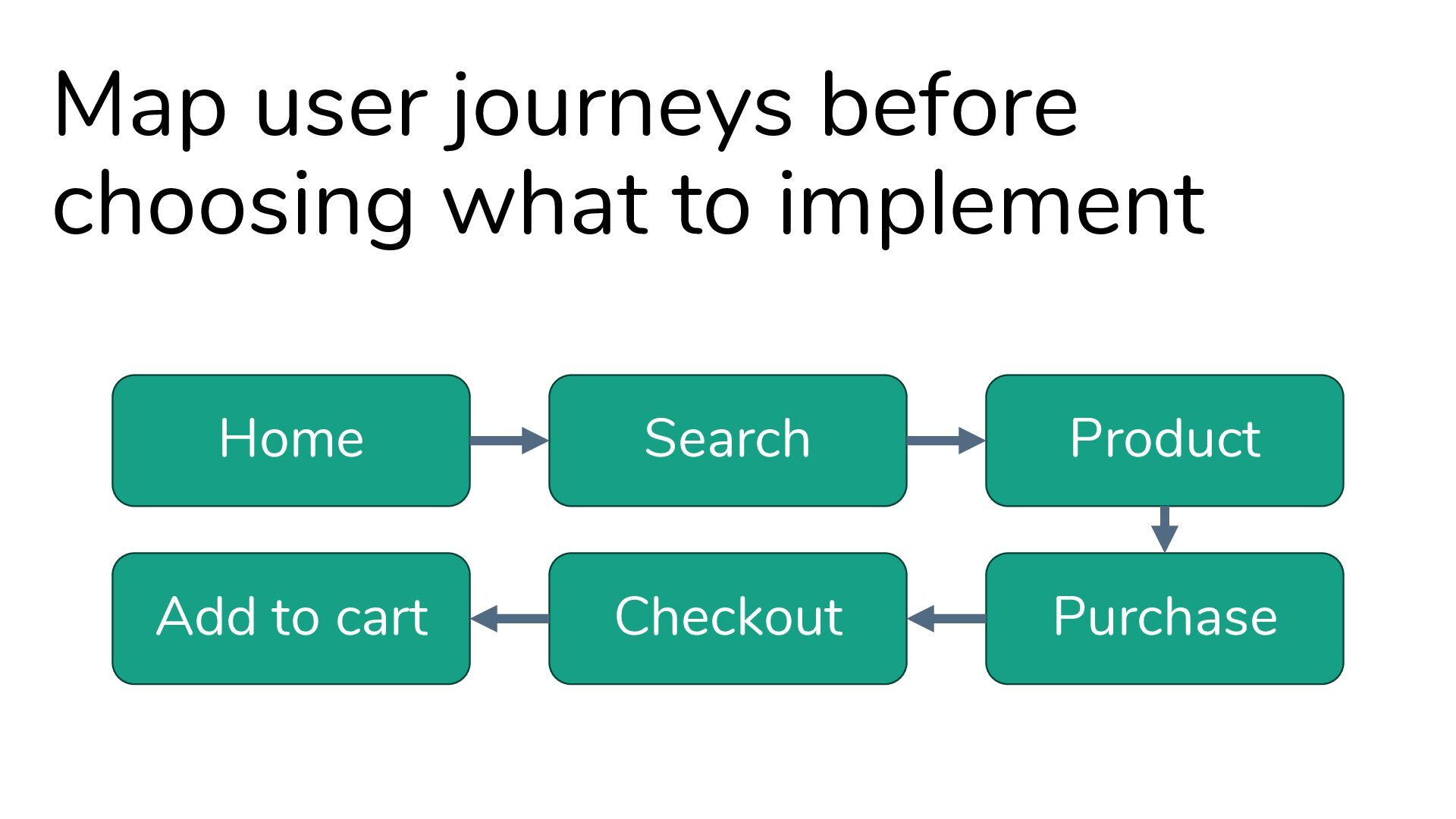 Map user journeys before choosing what to implement

Home

Search

Product

Purchase

Checkout

Add to cart